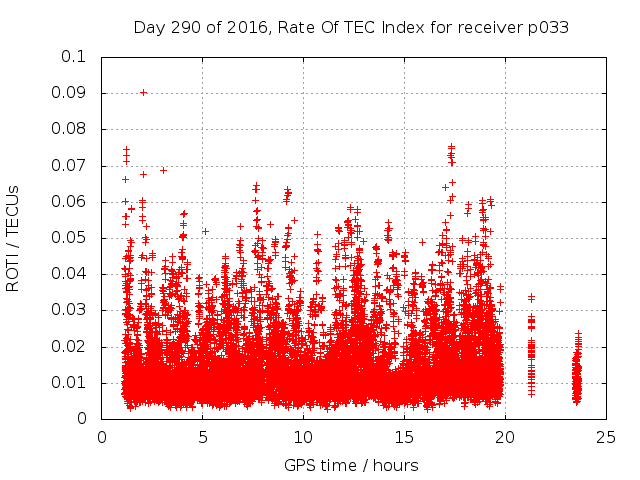 Day 290 of 2016, Rate Of TEC Index for receiver p033

ROTI / TECUs

0.1
0.09
0.08
0.07
0.06
0.05
0.04
0.03
0.02
0.01
0

0 5 10 15 20 25

GPS time / hours